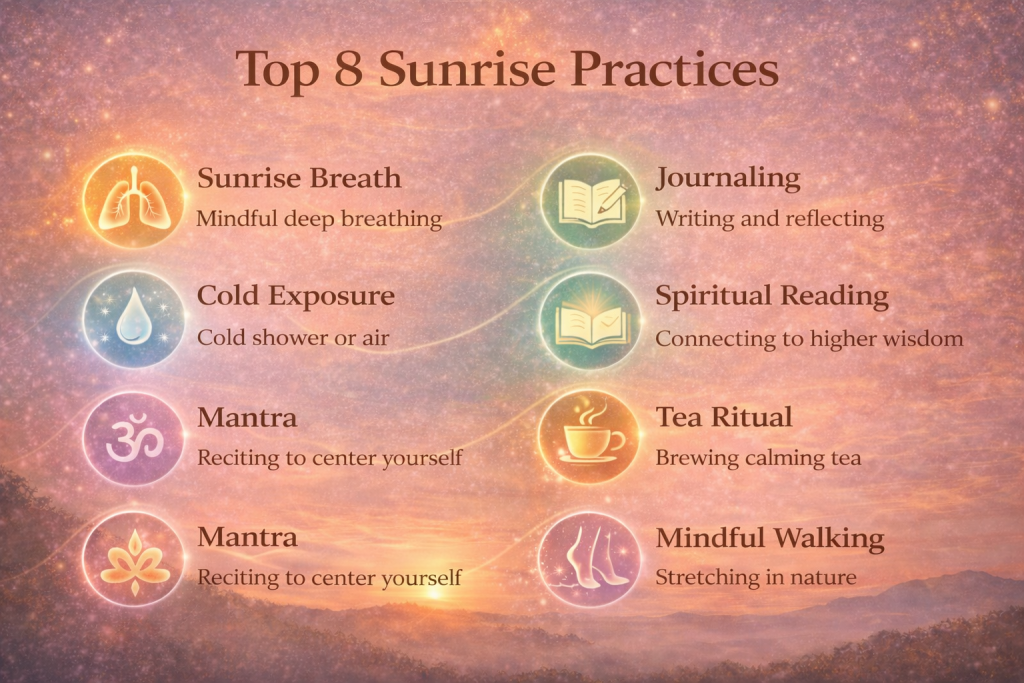 Top 8 Sunrise Practices

Sunrise Breath
Mindful deep breathing

Cold Exposure
Cold shower or air

Mantra
Reciting to center yourself

Mantra
Reciting to center yourself

Journaling
Writing and reflecting

Spiritual Reading
Connecting to higher wisdom

Tea Ritual
Brewing calming tea

Mindful Walking
Stretching in nature